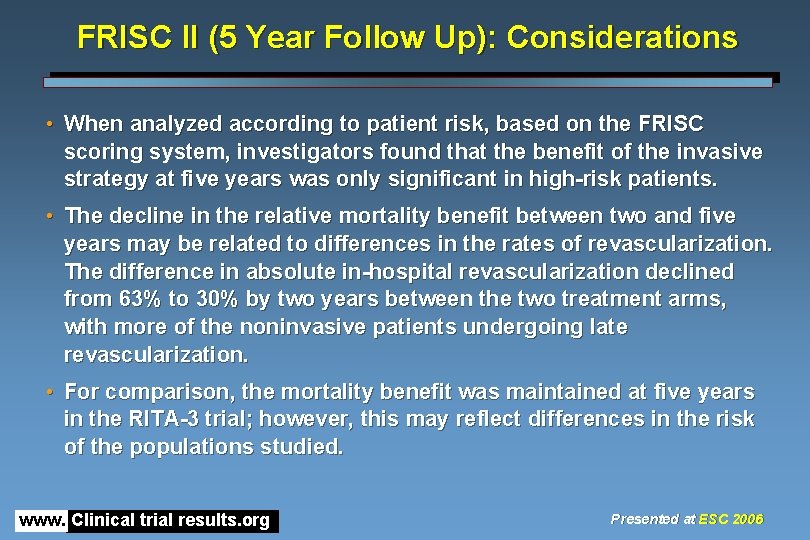 FRISC II (5 Year Follow Up): Considerations

• When analyzed according to patient risk, based on the FRISC scoring system, investigators found that the benefit of the invasive strategy at five years was only significant in high-risk patients.

• The decline in the relative mortality benefit between two and five years may be related to differences in the rates of revascularization. The difference in absolute in-hospital revascularization declined from 63% to 30% by two years between the two treatment arms, with more of the noninvasive patients undergoing late revascularization.

• For comparison, the mortality benefit was maintained at five years in the RITA-3 trial; however, this may reflect differences in the risk of the populations studied.

www. Clinical trial results.org

Presented at ESC 2006